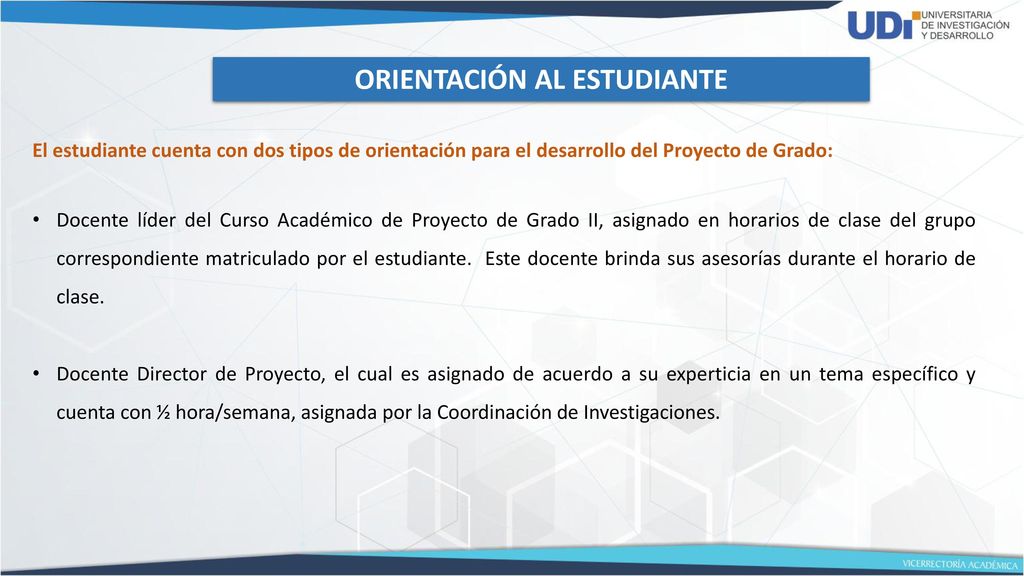 UDI UNIVERSITARIA DE INVESTIGACIÓN Y DESARROLLO

ORIENTACIÓN AL ESTUDIANTE

El estudiante cuenta con dos tipos de orientación para el desarrollo del Proyecto de Grado:

• Docente líder del Curso Académico de Proyecto de Grado II, asignado en horarios de clase del grupo correspondiente matriculado por el estudiante. Este docente brinda sus asesorías durante el horario de clase.

• Docente Director de Proyecto, el cual es asignado de acuerdo a su experticia en un tema específico y cuenta con ½ hora/semana, asignada por la Coordinación de Investigaciones.

VICERRECTORÍA ACADÉMICA